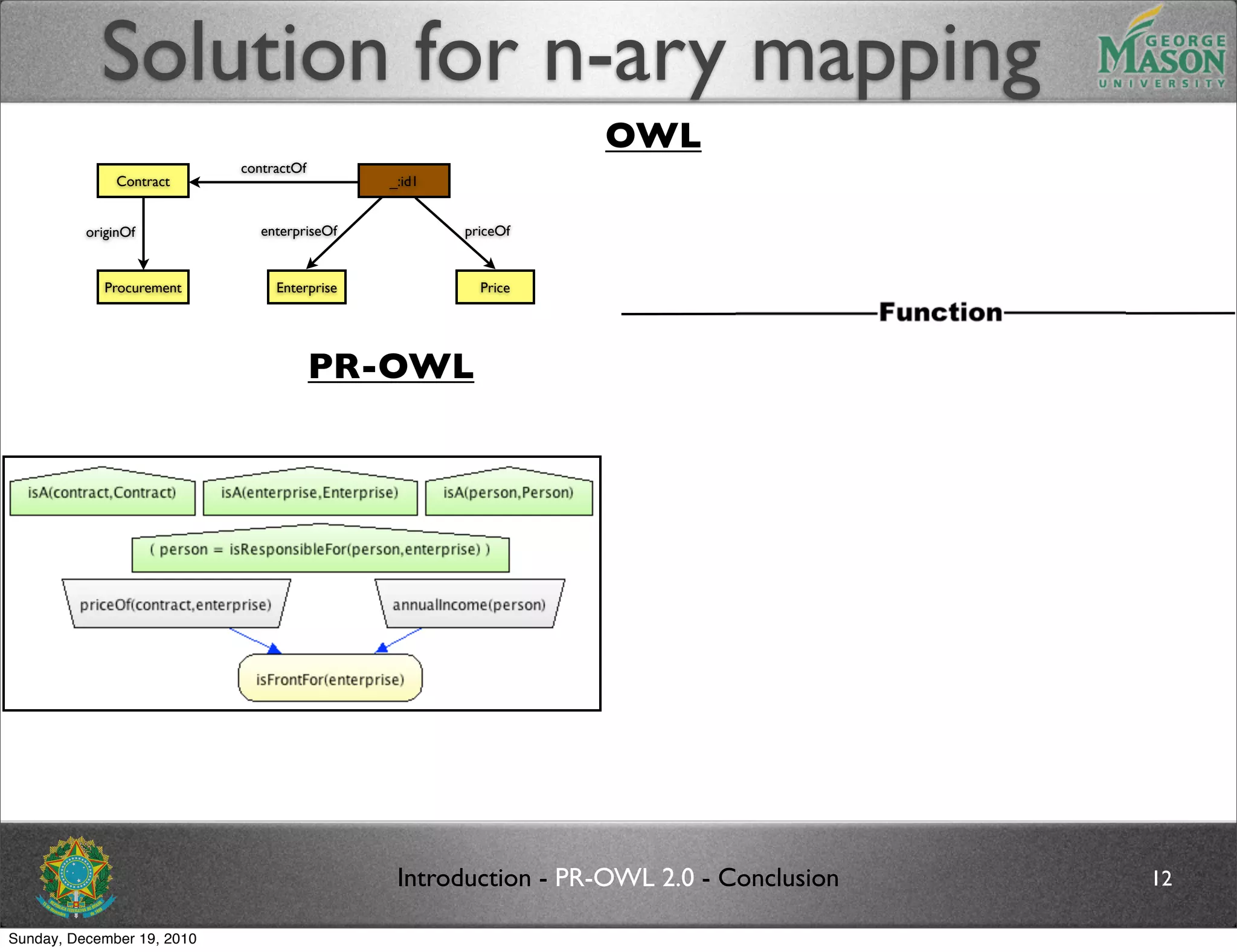 Solution for n-ary mapping

GEORGE MASON UNIVERSITY

OWL

Contract

contractOf

_:id1

originOf

enterpriseOf

priceOf

Procurement

Enterprise

Price

Function

PR-OWL

isA(contract,Contract)

isA(enterprise,Enterprise)

isA(person,Person)

( person = isResponsibleFor(person,enterprise) )

priceOf(contract,enterprise)

annualIncome(person)

isFrontFor(enterprise)

Introduction - PR-OWL 2.0 - Conclusion

12

Sunday, December 19, 2010